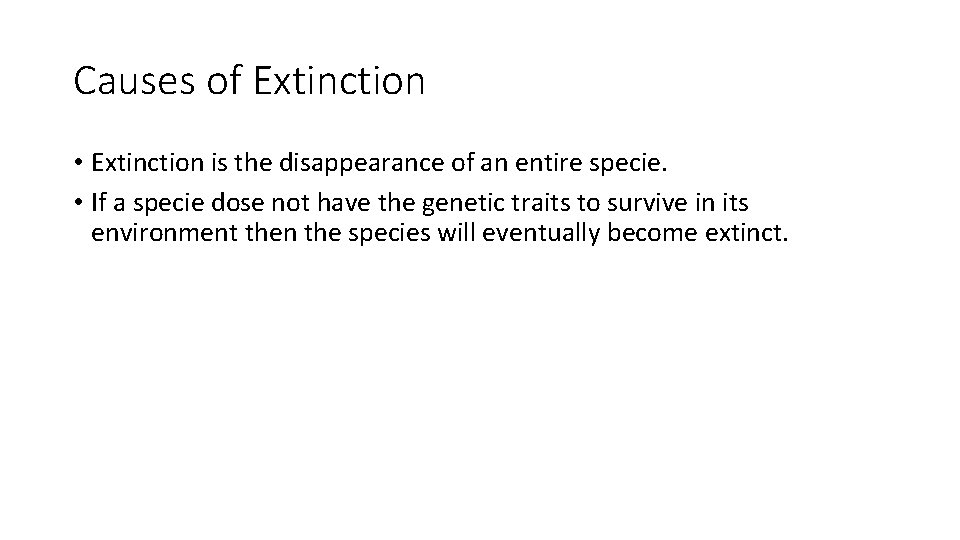 Causes of Extinction

• Extinction is the disappearance of an entire specie.
• If a specie dose not have the genetic traits to survive in its environment then the species will eventually become extinct.